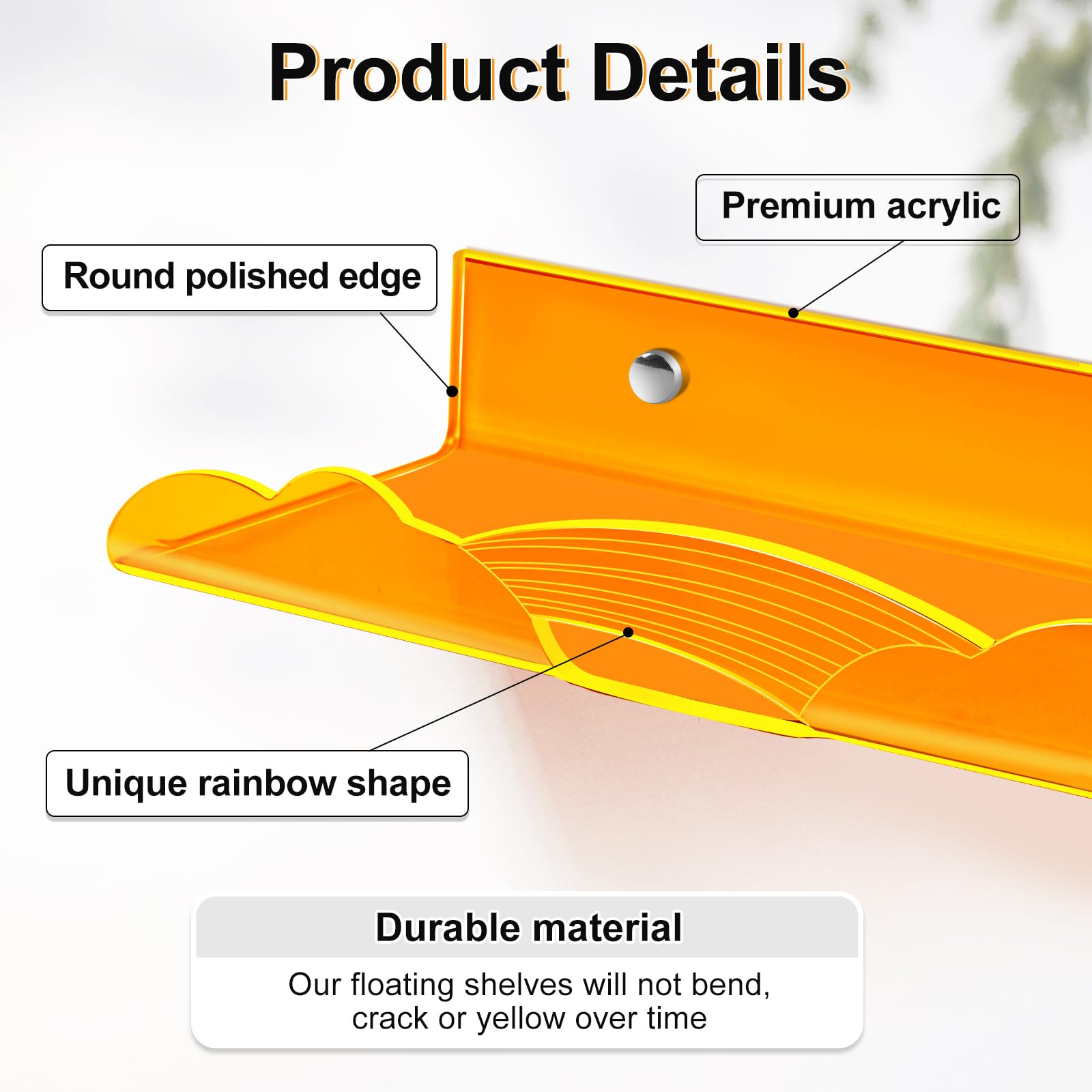 Product Details

Premium acrylic

Round polished edge

Unique rainbow shape

Durable material

Our floating shelves will not bend, crack or yellow over time